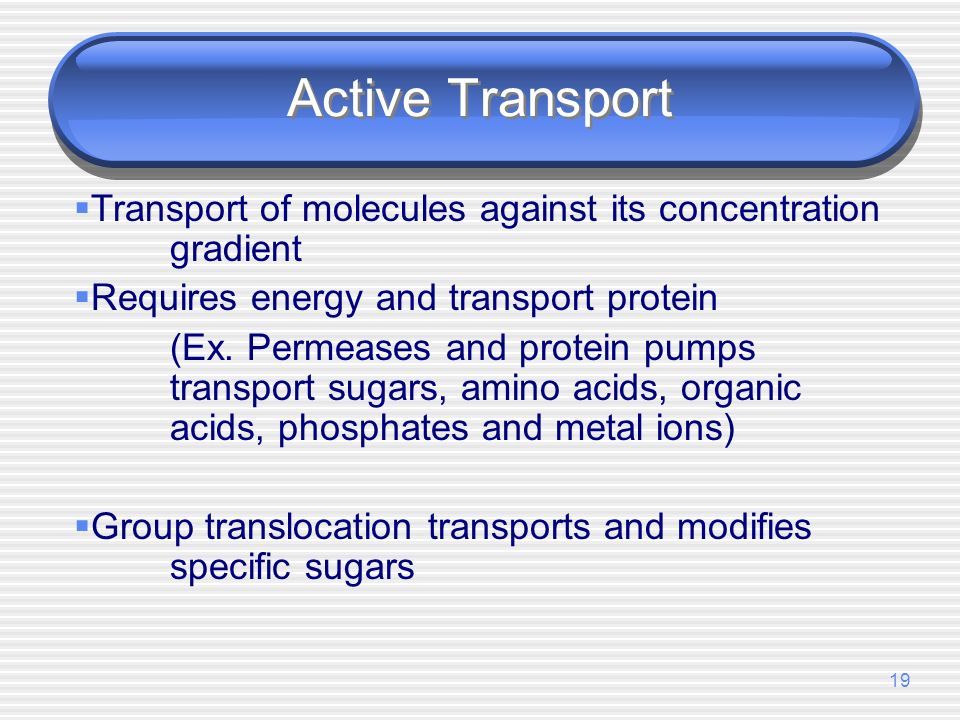 Active Transport

▪Transport of molecules against its concentration gradient

▪Requires energy and transport protein

(Ex. Permeases and protein pumps transport sugars, amino acids, organic acids, phosphates and metal ions)

▪Group translocation transports and modifies specific sugars

19